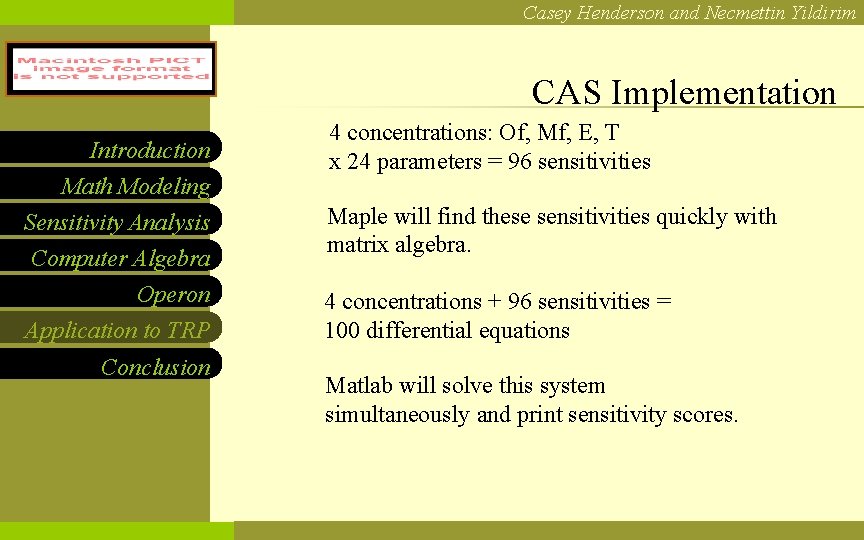 Casey Henderson and Necmettin Yildirim

Macintosh PICT image format is not supported

CAS Implementation

Introduction
Math Modeling
Sensitivity Analysis
Computer Algebra
Operon
Application to TRP
Conclusion

4 concentrations: Of, Mf, E, T
x 24 parameters = 96 sensitivities

Maple will find these sensitivities quickly with matrix algebra.

4 concentrations + 96 sensitivities =
100 differential equations

Matlab will solve this system simultaneously and print sensitivity scores.